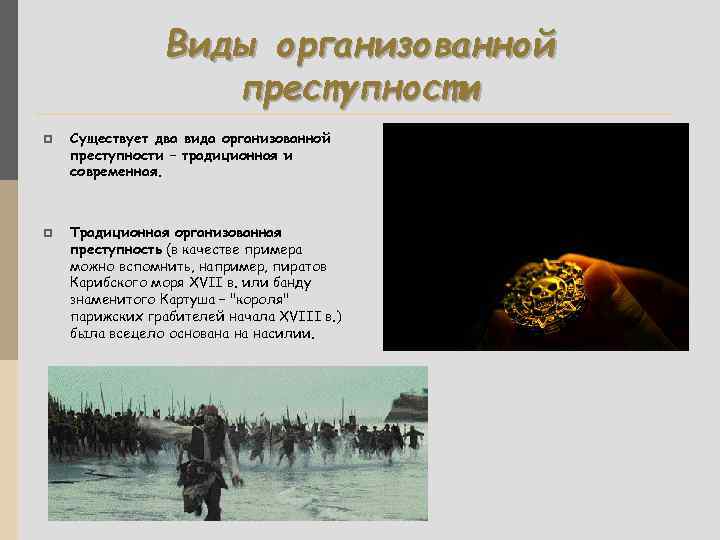 Виды организованной преступности

Существует два вида организованной преступности – традиционная и современная.

Традиционная организованная преступность (в качестве примера можно вспомнить, например, пиратов Карибского моря XVII в. или банду знаменитого Картуша – "короля" парижских грабителей начала XVIII в.) была всецело основана на насилии.